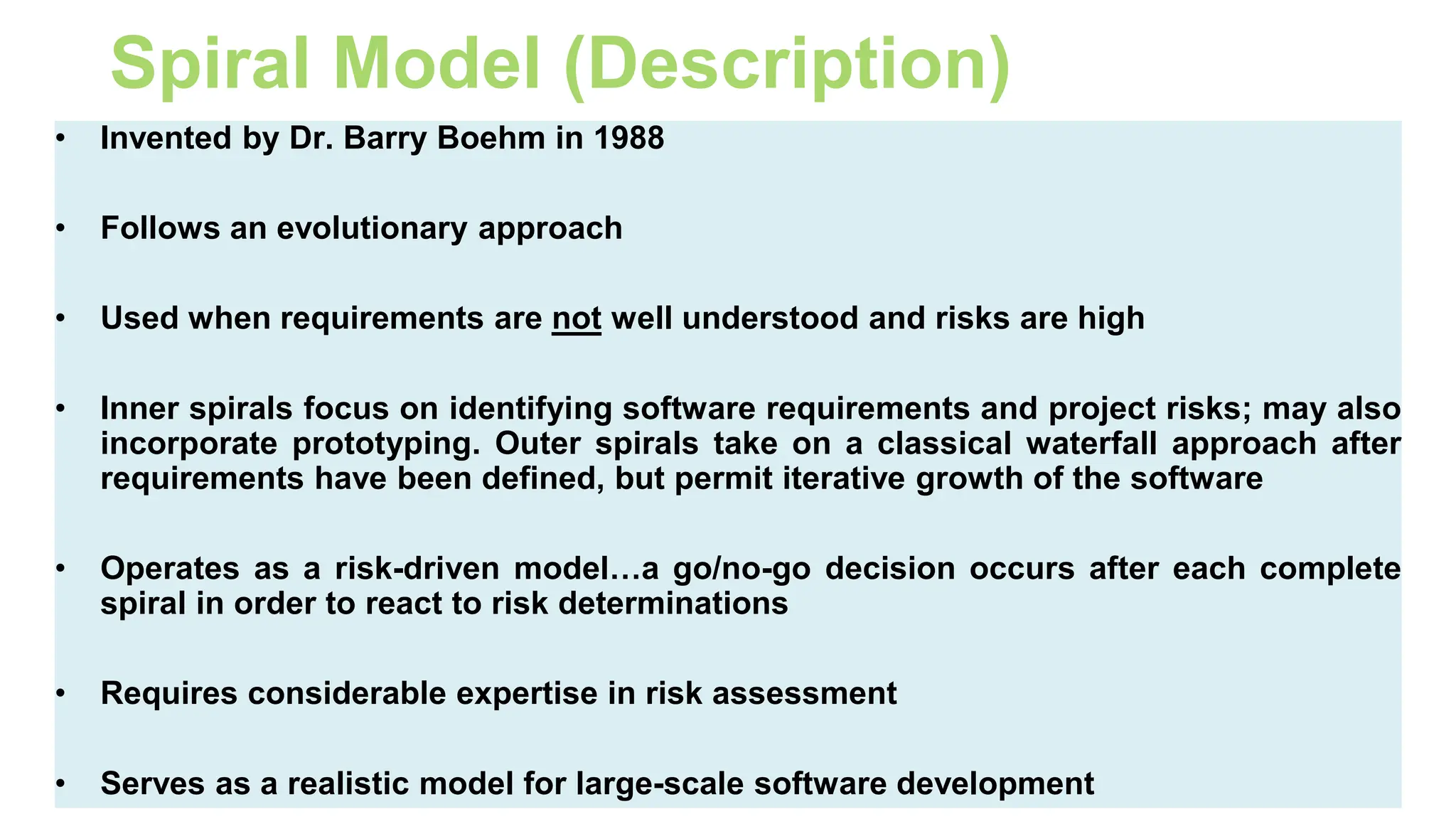 Spiral Model (Description)

• Invented by Dr. Barry Boehm in 1988

• Follows an evolutionary approach

• Used when requirements are not well understood and risks are high

• Inner spirals focus on identifying software requirements and project risks; may also incorporate prototyping. Outer spirals take on a classical waterfall approach after requirements have been defined, but permit iterative growth of the software

• Operates as a risk-driven model…a go/no-go decision occurs after each complete spiral in order to react to risk determinations

• Requires considerable expertise in risk assessment

• Serves as a realistic model for large-scale software development